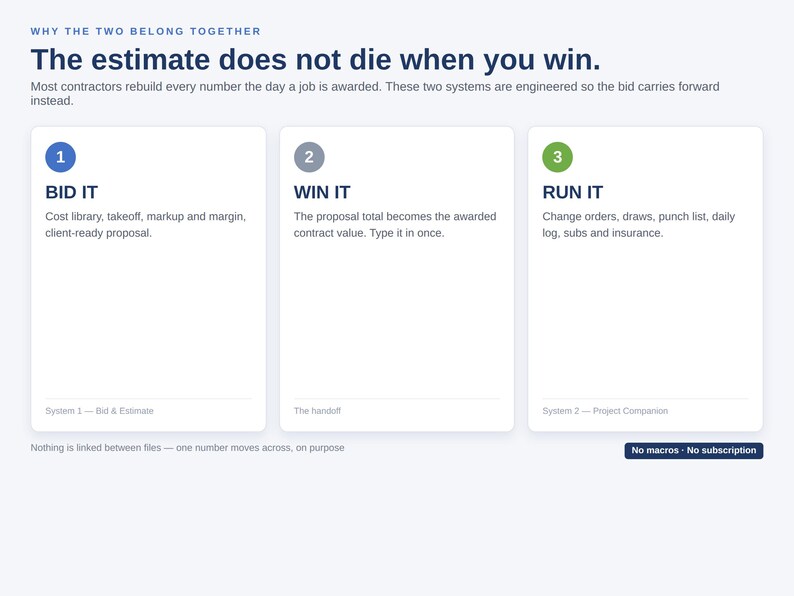 WHY THE TWO BELONG TOGETHER

The estimate does not die when you win.

Most contractors rebuild every number the day a job is awarded. These two systems are engineered so the bid carries forward instead.

1

BID IT

Cost library, takeoff, markup and margin, client-ready proposal.

System 1 — Bid & Estimate

2

WIN IT

The proposal total becomes the awarded contract value. Type it in once.

The handoff

3

RUN IT

Change orders, draws, punch list, daily log, subs and insurance.

System 2 — Project Companion

Nothing is linked between files — one number moves across, on purpose

No macros · No subscription